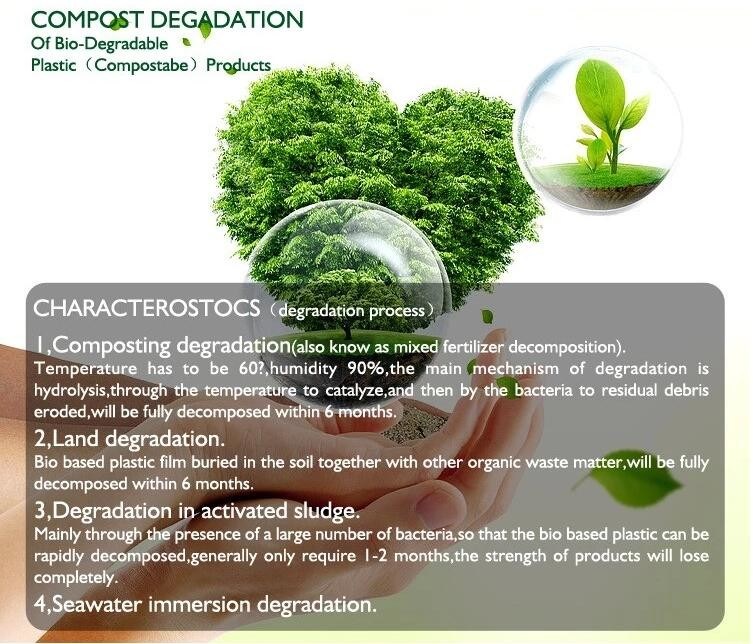 COMPOST DEGADATION
Of Bio-Degradable
Plastic（Compostabe）Products

CHARACTEROSTOCS（degradation process）

1,Composting degradation(also know as mixed fertilizer decomposition).
Temperature has to be 60?,humidity 90%,the main mechanism of degradation is hydrolysis,through the temperature to catalyze,and then by the bacteria to residual debris eroded,will be fully decomposed within 6 months.

2,Land degradation.
Bio based plastic film buried in the soil together with other organic waste matter,will be fully decomposed within 6 months.

3,Degradation in activated sludge.
Mainly through the presence of a large number of bacteria,so that the bio based plastic can be rapidly decomposed,generally only require 1-2 months,the strength of products will lose completely.

4,Seawater immersion degradation.